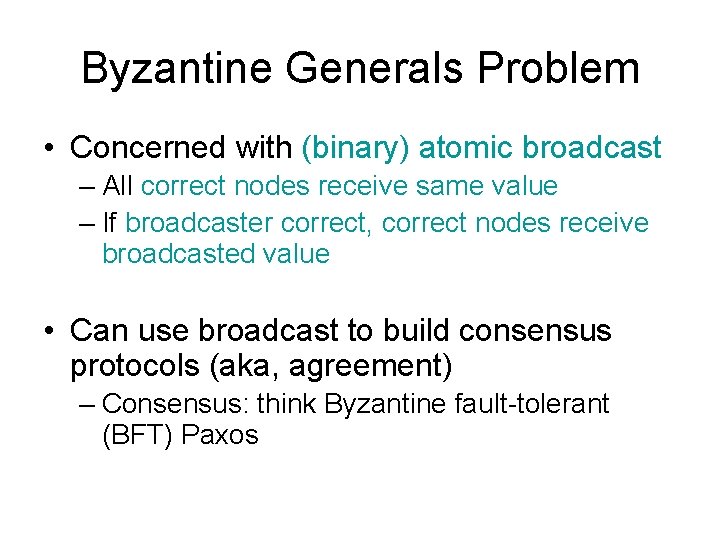 Byzantine Generals Problem

• Concerned with (binary) atomic broadcast
– All correct nodes receive same value
– If broadcaster correct, correct nodes receive broadcasted value

• Can use broadcast to build consensus protocols (aka, agreement)
– Consensus: think Byzantine fault-tolerant (BFT) Paxos